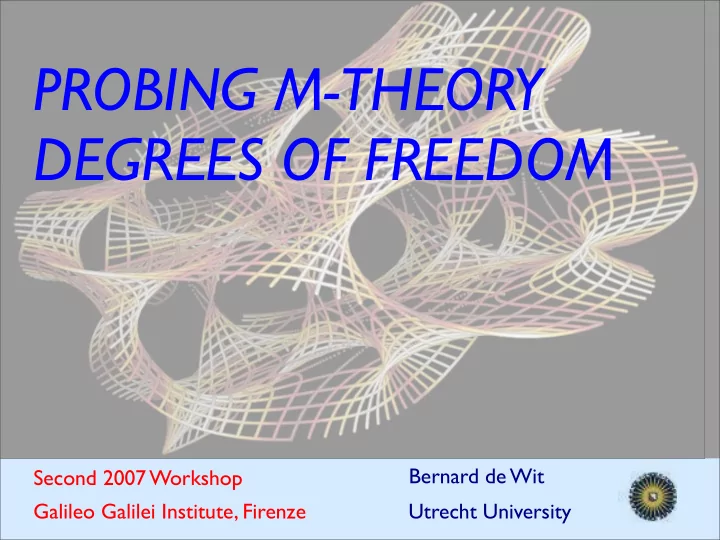 PROBING M-THEORY DEGREES OF FREEDOM

Second 2007 Workshop
Galileo Galilei Institute, Firenze

Bernard de Wit
Utrecht University